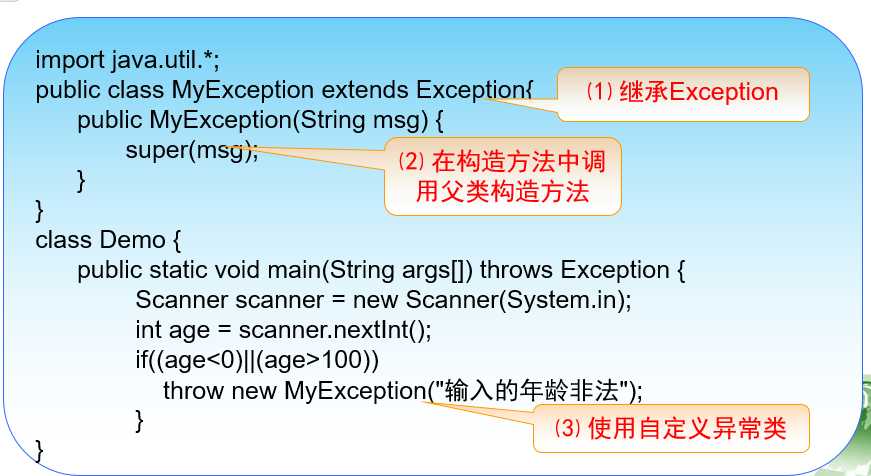 import java.util.*;
public class MyException extends Exception{
public MyException(String msg) {
super(msg);
}
}
class Demo {
public static void main(String args[]) throws Exception {
Scanner scanner = new Scanner(System.in);
int age = scanner.nextInt();
if((age<0)||(age>100))
throw new MyException("输入的年龄非法");
}
}

(1) 继承Exception

(2) 在构造方法中调用父类构造方法

(3) 使用自定义异常类